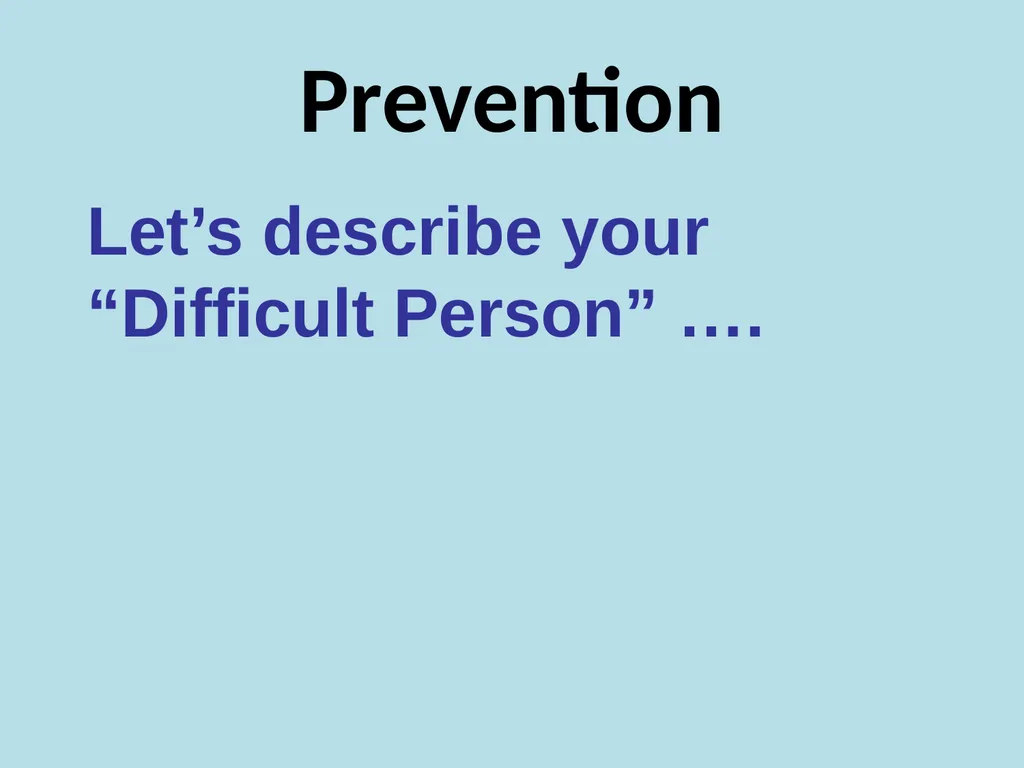 Prevention

Let’s describe your “Difficult Person” ….